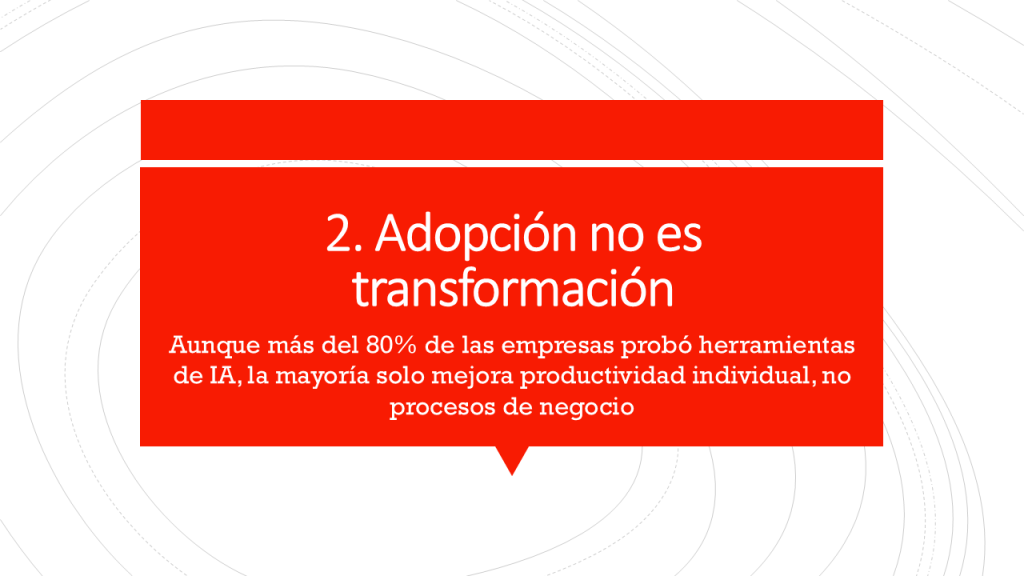 2. Adopción no es transformación

Aunque más del 80% de las empresas probó herramientas de IA, la mayoría solo mejora productividad individual, no procesos de negocio